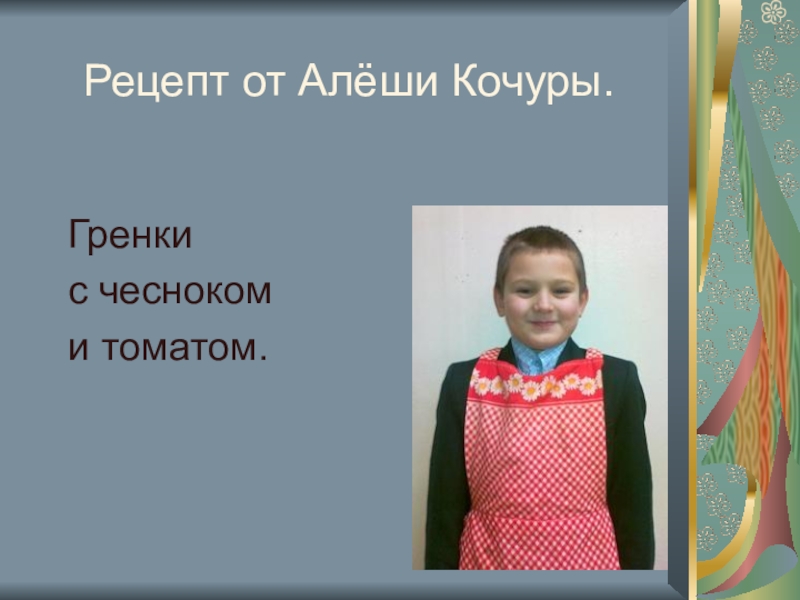 Рецепт от Алёши Кочуры.

Гренки
с чесноком
и томатом.